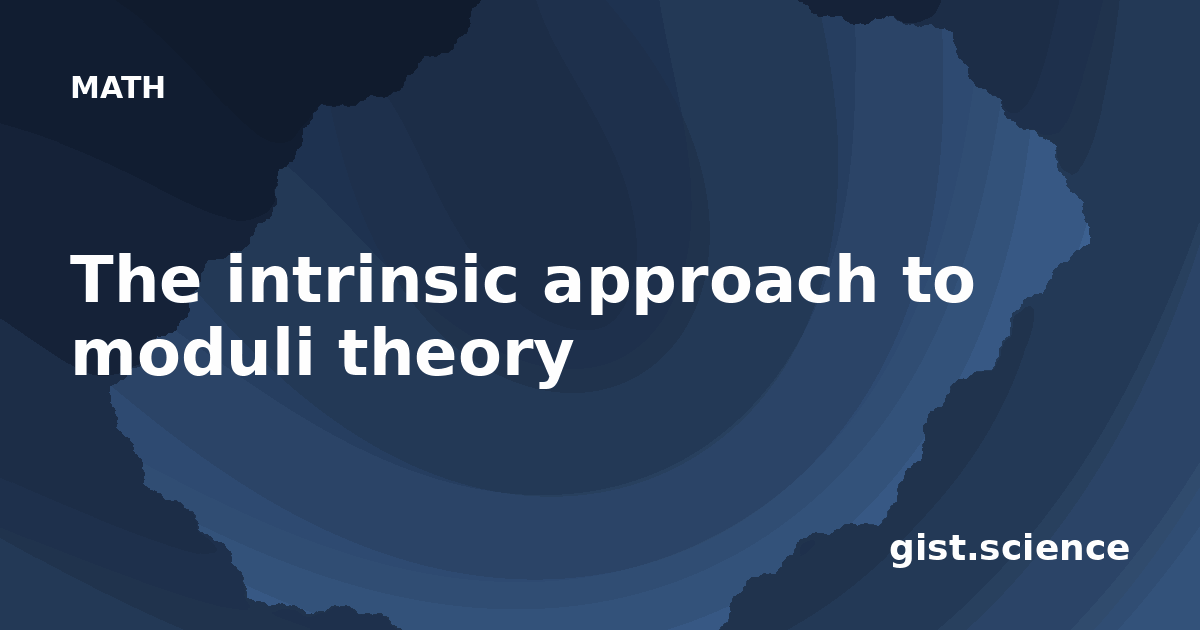 MATH

The intrinsic approach to moduli theory

gist.science